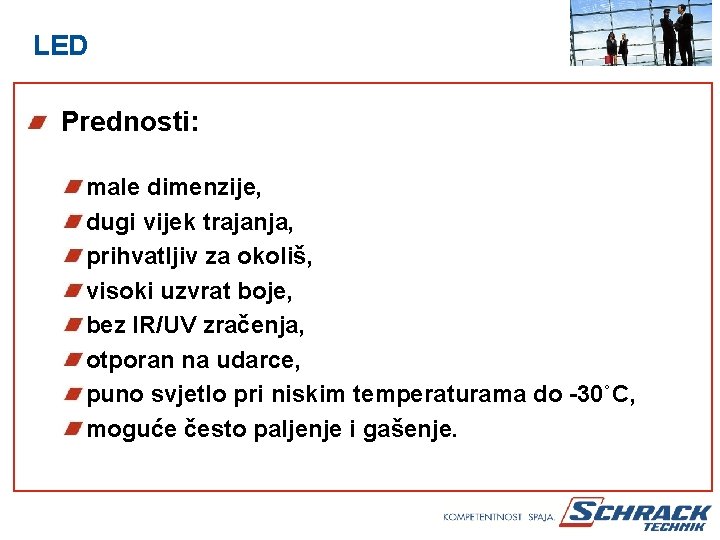 LED

Prednosti:

male dimenzije,

dugi vijek trajanja,

prihvatljiv za okoliš,

visoki uzvrat boje,

bez IR/UV zračenja,

otporan na udarce,

puno svjetlo pri niskim temperaturama do -30˚C,

moguće često paljenje i gašenje.

KOMPETENTNOST SPAJA.

SCHRACK TECHNIK